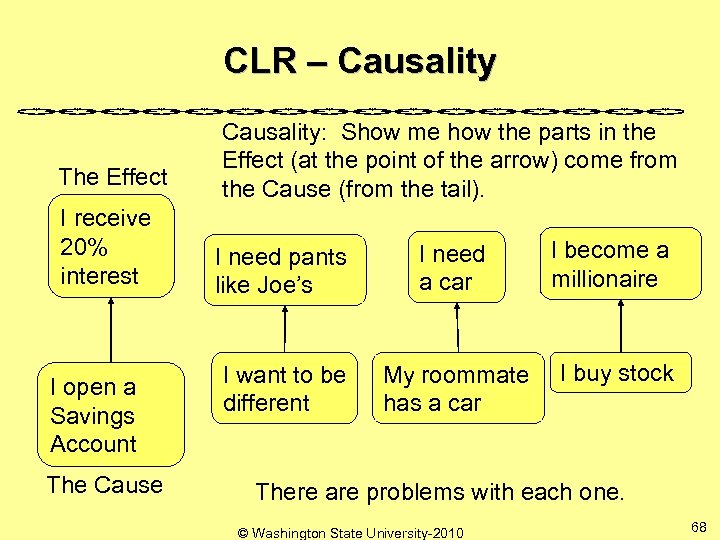 CLR – Causality

Causality: Show me how the parts in the Effect (at the point of the arrow) come from the Cause (from the tail).

The Effect

I receive 20% interest

I open a Savings Account

The Cause

I need pants like Joe's

I want to be different

I need a car

My roommate has a car

I become a millionaire

I buy stock

There are problems with each one.

© Washington State University-2010

68